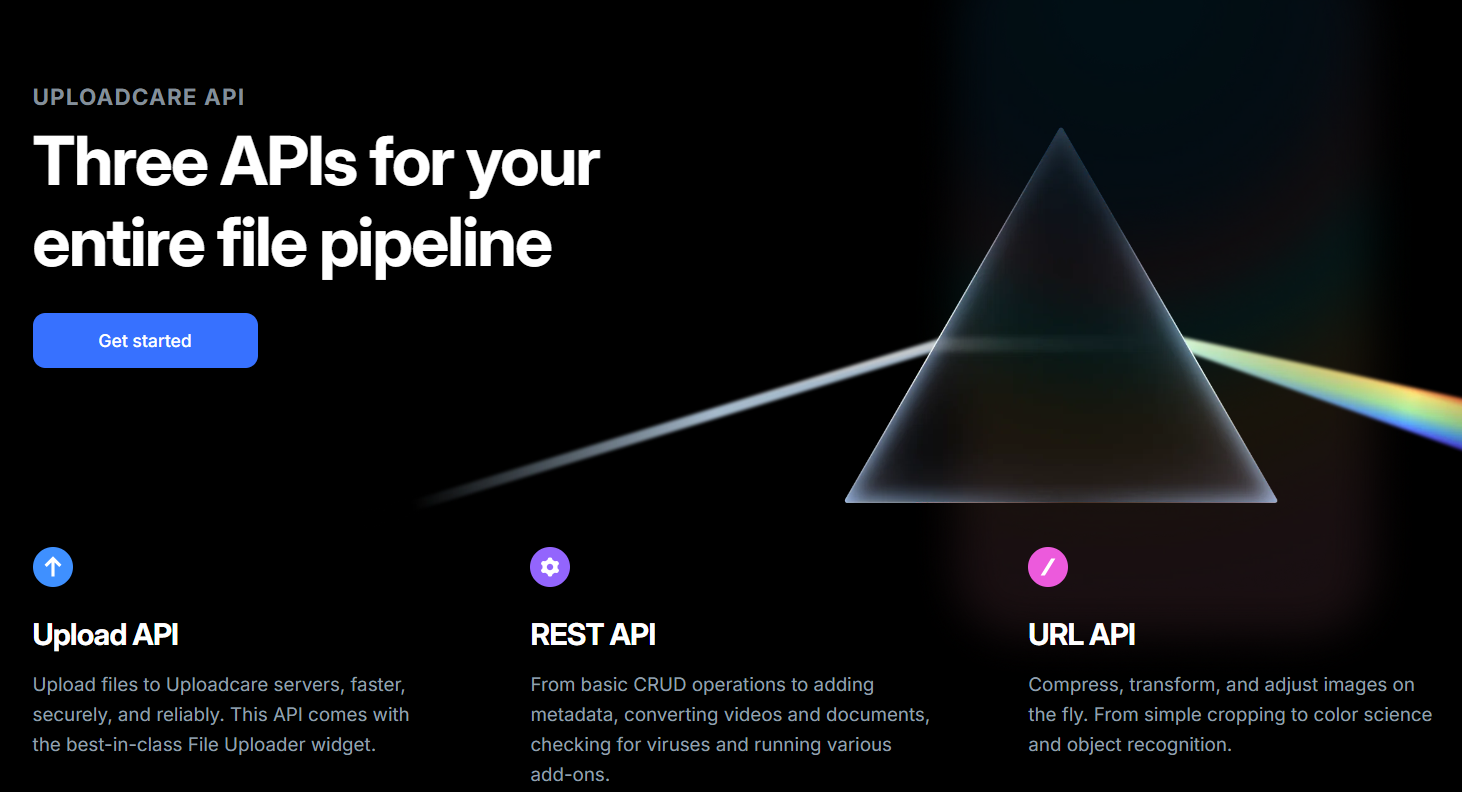 UPLOADCARE API

Three APIs for your entire file pipeline

Get started

Upload API

Upload files to Uploadcare servers, faster, securely, and reliably. This API comes with the best-in-class File Uploader widget.

REST API

From basic CRUD operations to adding metadata, converting videos and documents, checking for viruses and running various add-ons.

URL API

Compress, transform, and adjust images on the fly. From simple cropping to color science and object recognition.